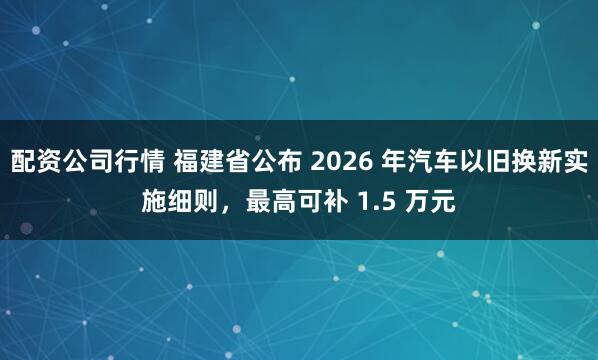 配资公司行情 福建省公布 2026 年汽车以旧换新实施细则，最高可补 1.5 万元